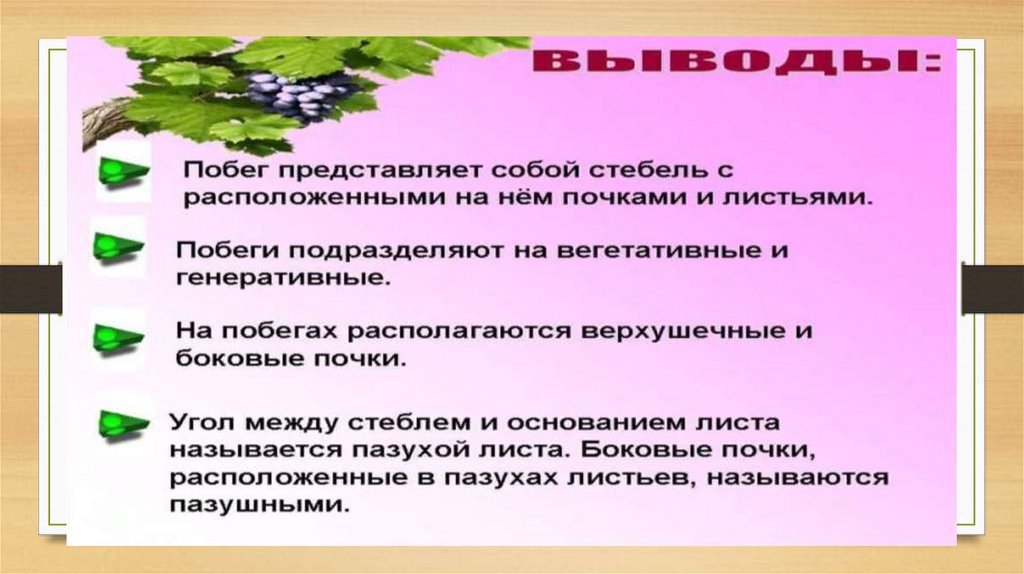 ВЫВОДЫ:

Побег представляет собой стебель с расположенными на нём почками и листьями.

Побеги подразделяют на вегетативные и генеративные.

На побегах располагаются верхушечные и боковые почки.

Угол между стеблем и основанием листа называется пазухой листа. Боковые почки, расположенные в пазухах листьев, называются пазушными.